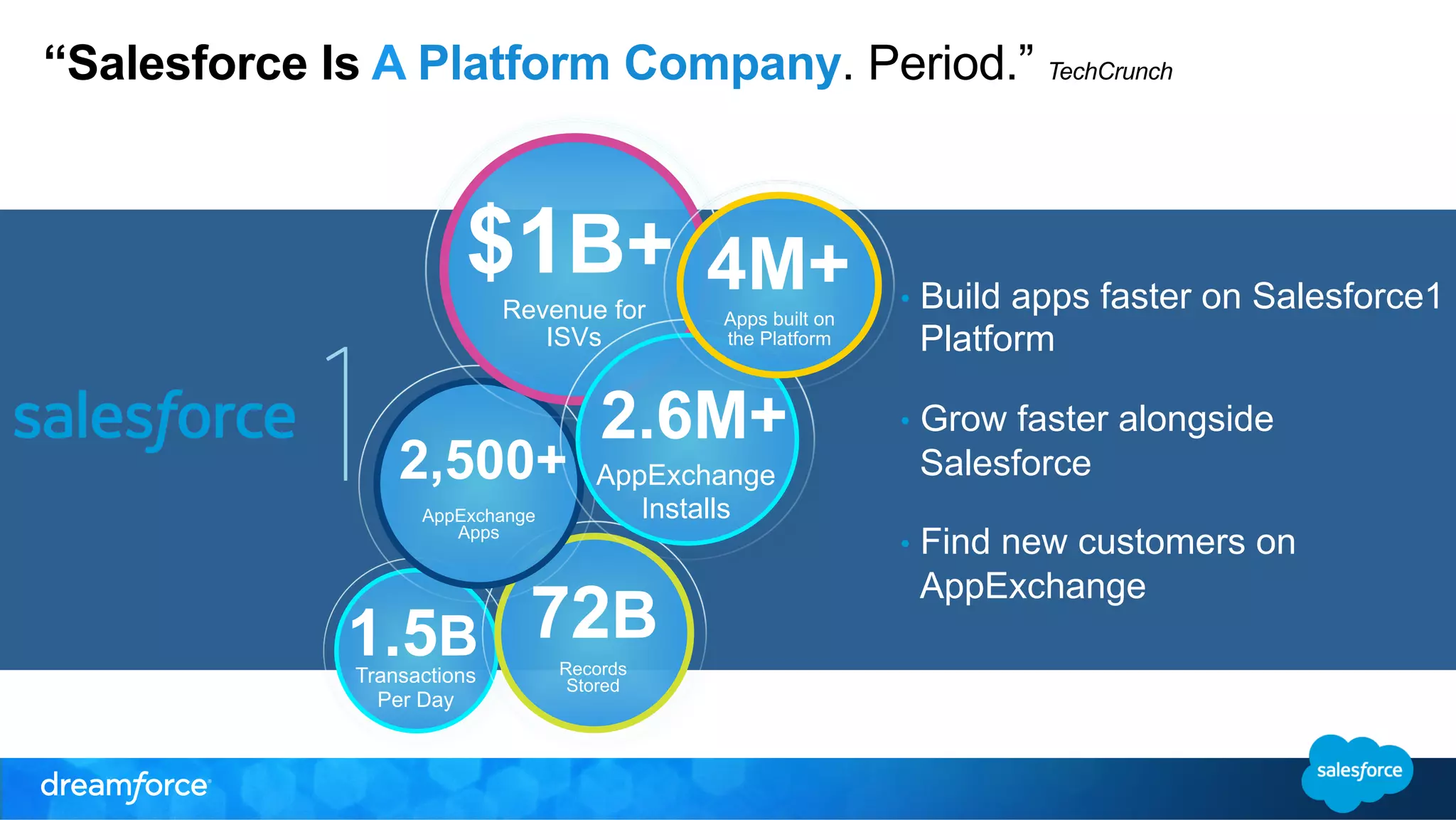 “Salesforce Is A Platform Company. Period.” TechCrunch

salesforce 1

$1B+
Revenue for ISVs

4M+
Apps built on the Platform

2,500+
AppExchange Apps

2.6M+
AppExchange Installs

1.5B
Transactions Per Day

72B
Records Stored

• Build apps faster on Salesforce1 Platform

• Grow faster alongside Salesforce

• Find new customers on AppExchange

dreamforce

salesforce